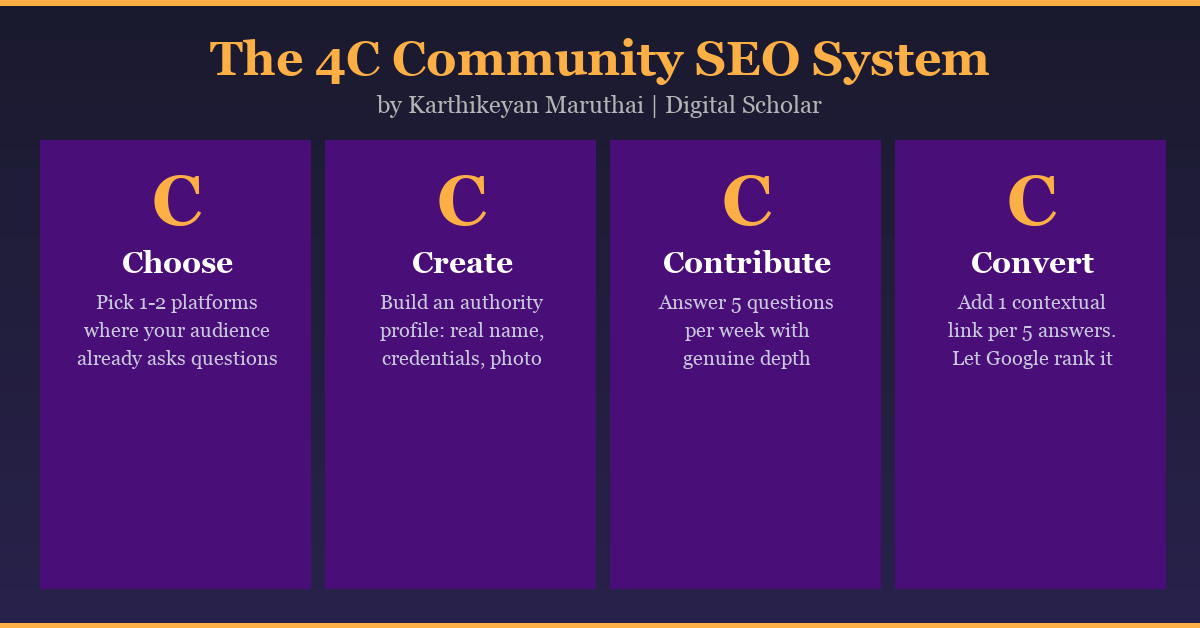 The 4C Community SEO System
by Karthikeyan Maruthai | Digital Scholar

C
Choose
Pick 1-2 platforms where your audience already asks questions

C
Create
Build an authority profile: real name, credentials, photo

C
Contribute
Answer 5 questions per week with genuine depth

C
Convert
Add 1 contextual link per 5 answers. Let Google rank it